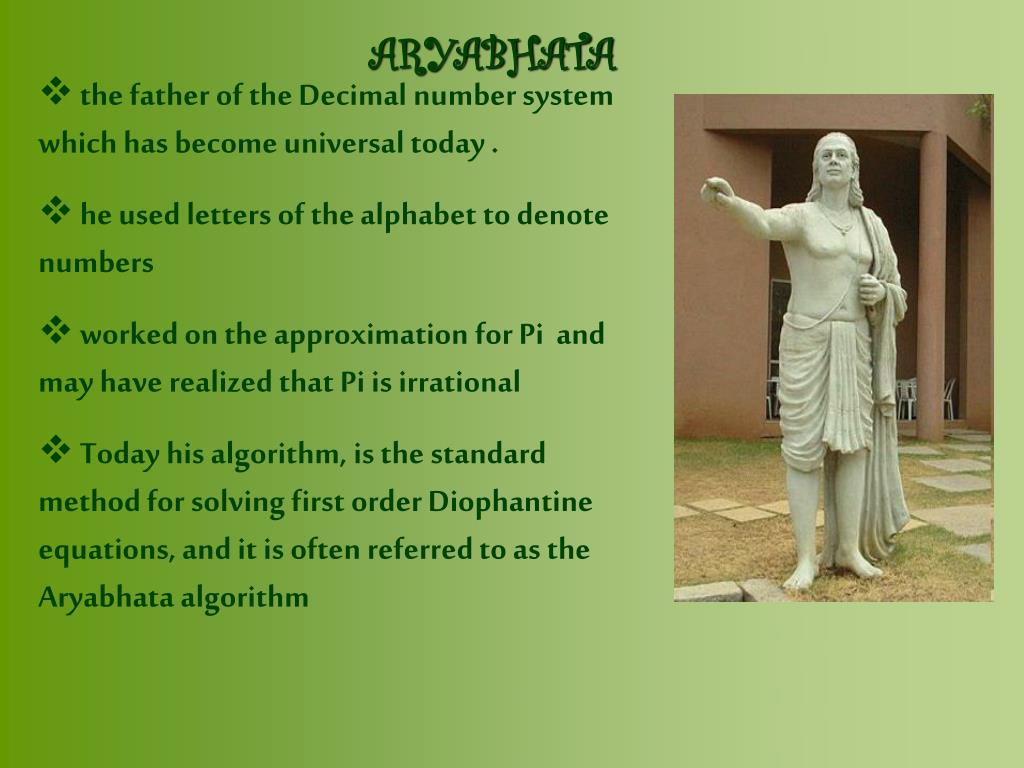 ARYABHATA

❖ the father of the Decimal number system which has become universal today .

❖ he used letters of the alphabet to denote numbers

❖ worked on the approximation for Pi and may have realized that Pi is irrational

❖ Today his algorithm, is the standard method for solving first order Diophantine equations, and it is often referred to as the Aryabhata algorithm